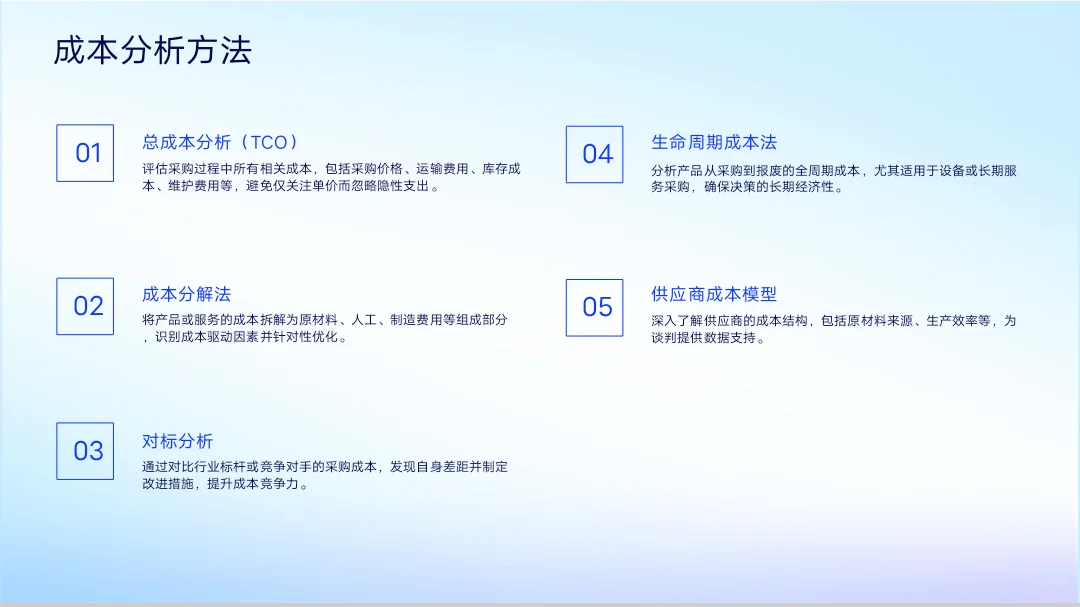 成本分析方法

01

总成本分析（TCO）

评估采购过程中所有相关成本，包括采购价格、运输费用、库存成本、维护费用等，避免仅关注单价而忽略隐性支出。

02

成本分解法

将产品或服务的成本拆解为原材料、人工、制造费用等组成部分，识别成本驱动因素并针对性优化。

03

对标分析

通过对比行业标杆或竞争对手的采购成本，发现自身差距并制定改进措施，提升成本竞争力。

04

生命周期成本法

分析产品从采购到报废的全周期成本，尤其适用于设备或长期服务采购，确保决策的长期经济性。

05

供应商成本模型

深入了解供应商的成本结构，包括原材料来源、生产效率等，为谈判提供数据支持。